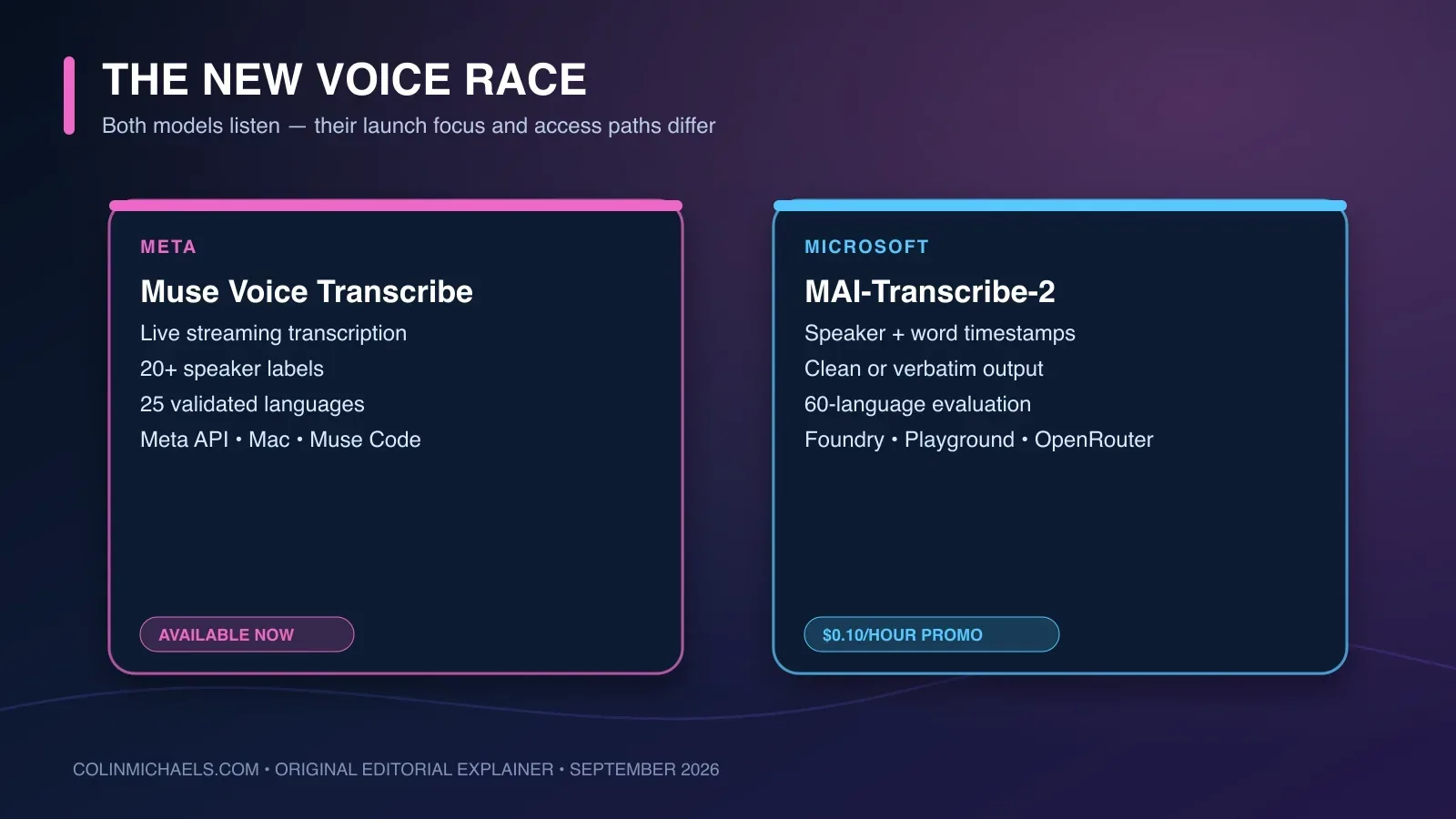 THE NEW VOICE RACE

Both models listen — their launch focus and access paths differ

META

Muse Voice Transcribe

Live streaming transcription

20+ speaker labels

25 validated languages

Meta API • Mac • Muse Code

AVAILABLE NOW

MICROSOFT

MAI-Transcribe-2

Speaker + word timestamps

Clean or verbatim output

60-language evaluation

Foundry • Playground • OpenRouter

$0.10/HOUR PROMO

COLINMICHAELS.COM • ORIGINAL EDITORIAL EXPLAINER • SEPTEMBER 2026